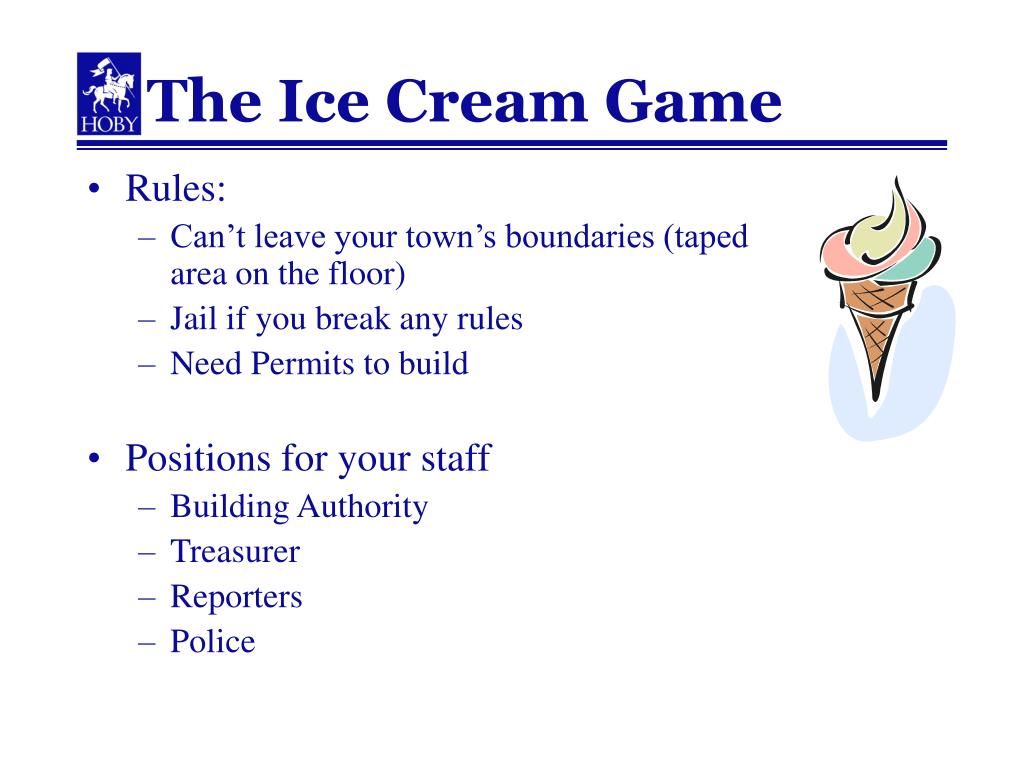 HOBY

The Ice Cream Game

• Rules:
– Can’t leave your town’s boundaries (taped area on the floor)
– Jail if you break any rules
– Need Permits to build

• Positions for your staff
– Building Authority
– Treasurer
– Reporters
– Police